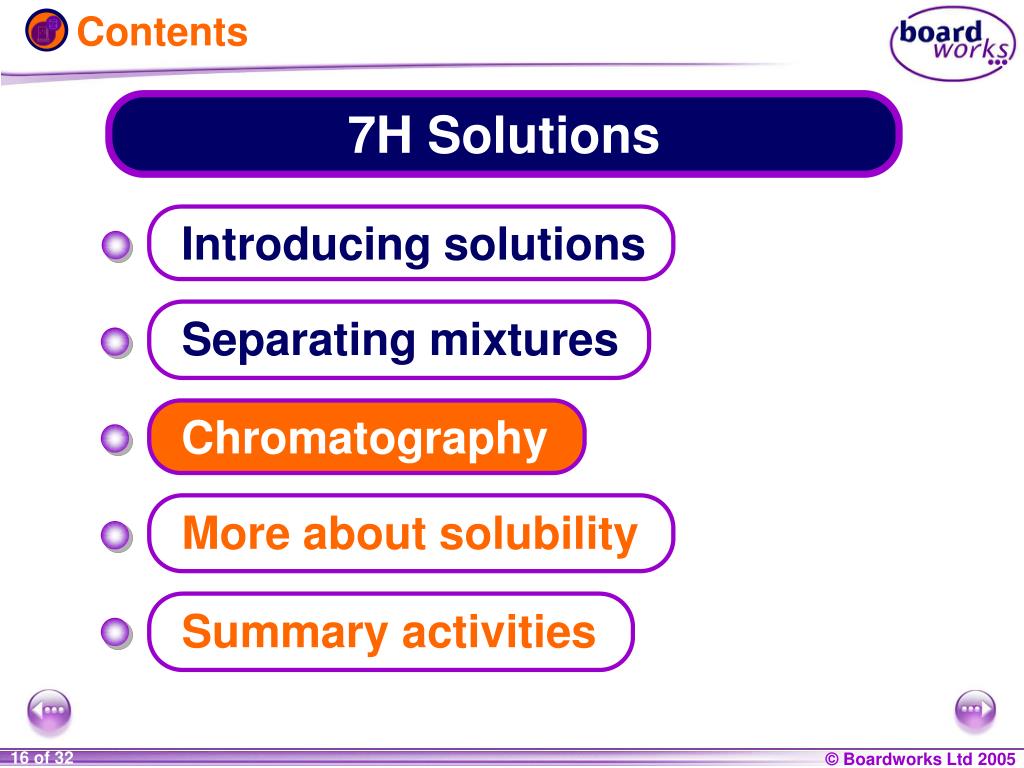 Contents

board works

7H Solutions

Introducing solutions

Separating mixtures

Chromatography

More about solubility

Summary activities

16 of 32

© Boardworks Ltd 2005